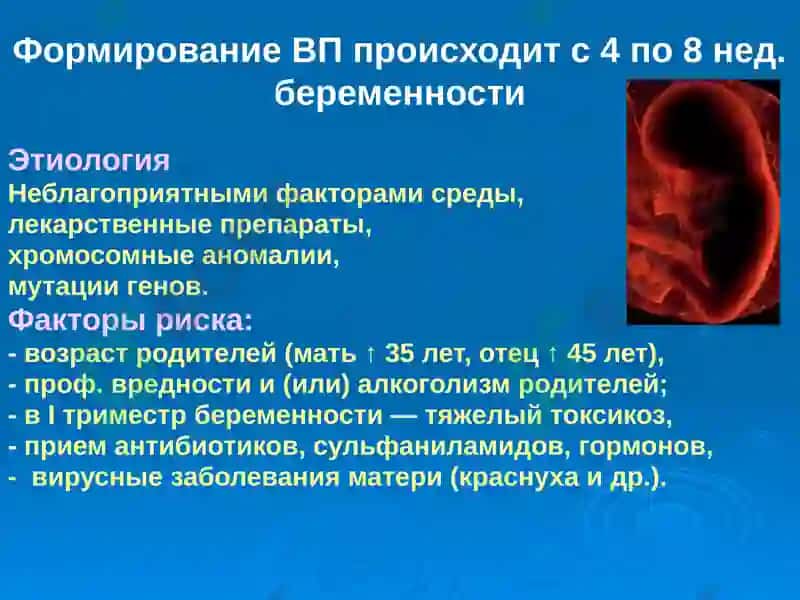 Формирование ВП происходит с 4 по 8 нед. беременности

Этиология
Неблагоприятными факторами среды, лекарственные препараты, хромосомные аномалии, мутации генов.

Факторы риска:
- возраст родителей (мать ↑ 35 лет, отец ↑ 45 лет),
- проф. вредности и (или) алкоголизм родителей;
- в I триместр беременности — тяжелый токсикоз,
- прием антибиотиков, сульфаниламидов, гормонов,
- вирусные заболевания матери (краснуха и др.).